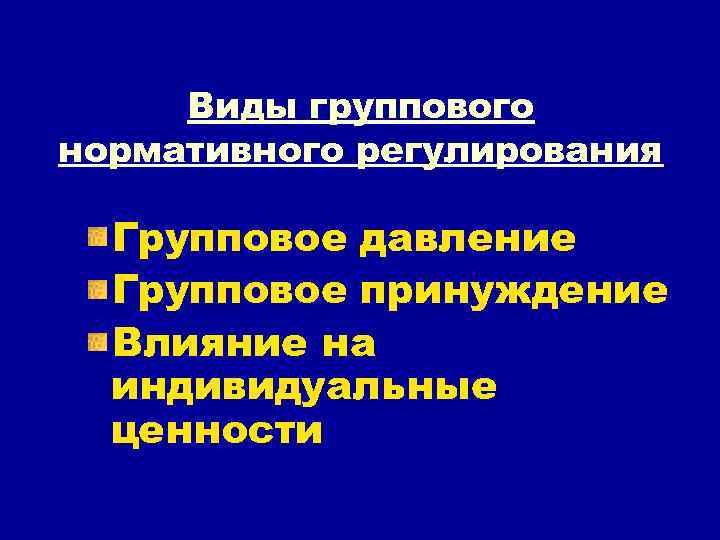 Виды группового нормативного регулирования

Групповое давление
Групповое принуждение
Влияние на индивидуальные ценности